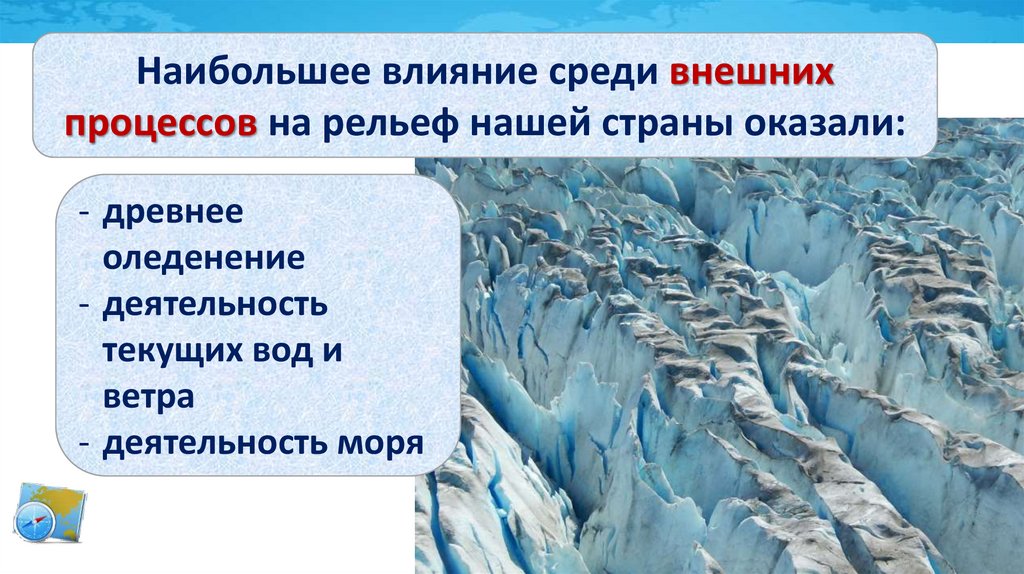 Наибольшее влияние среди внешних процессов на рельеф нашей страны оказали:

- древнее оледенение
- деятельность текущих вод и ветра
- деятельность моря